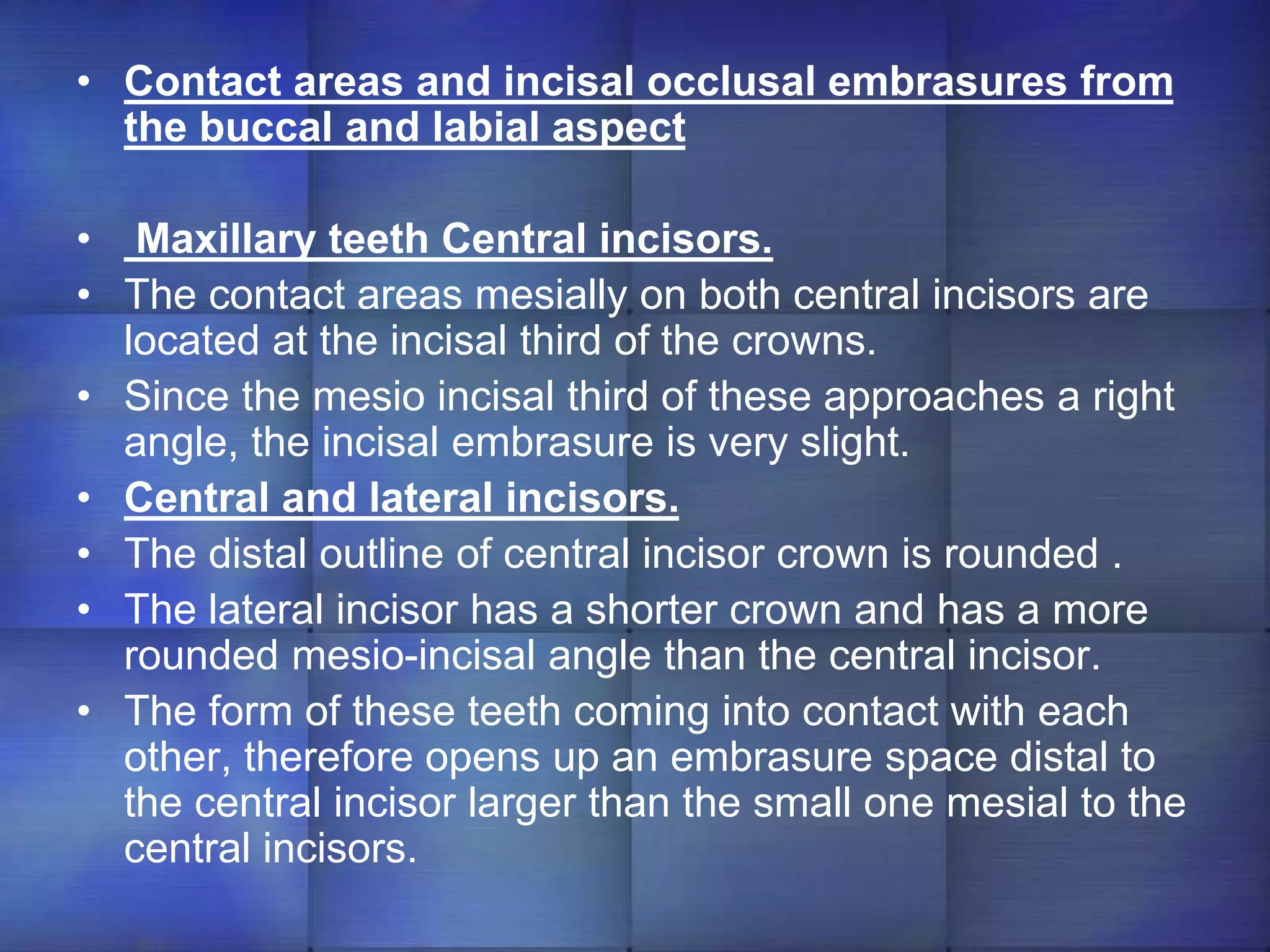 • Contact areas and incisal occlusal embrasures from the buccal and labial aspect

• Maxillary teeth Central incisors.
• The contact areas mesially on both central incisors are located at the incisal third of the crowns.
• Since the mesio incisal third of these approaches a right angle, the incisal embrasure is very slight.
• Central and lateral incisors.
• The distal outline of central incisor crown is rounded .
• The lateral incisor has a shorter crown and has a more rounded mesio-incisal angle than the central incisor.
• The form of these teeth coming into contact with each other, therefore opens up an embrasure space distal to the central incisor larger than the small one mesial to the central incisors.